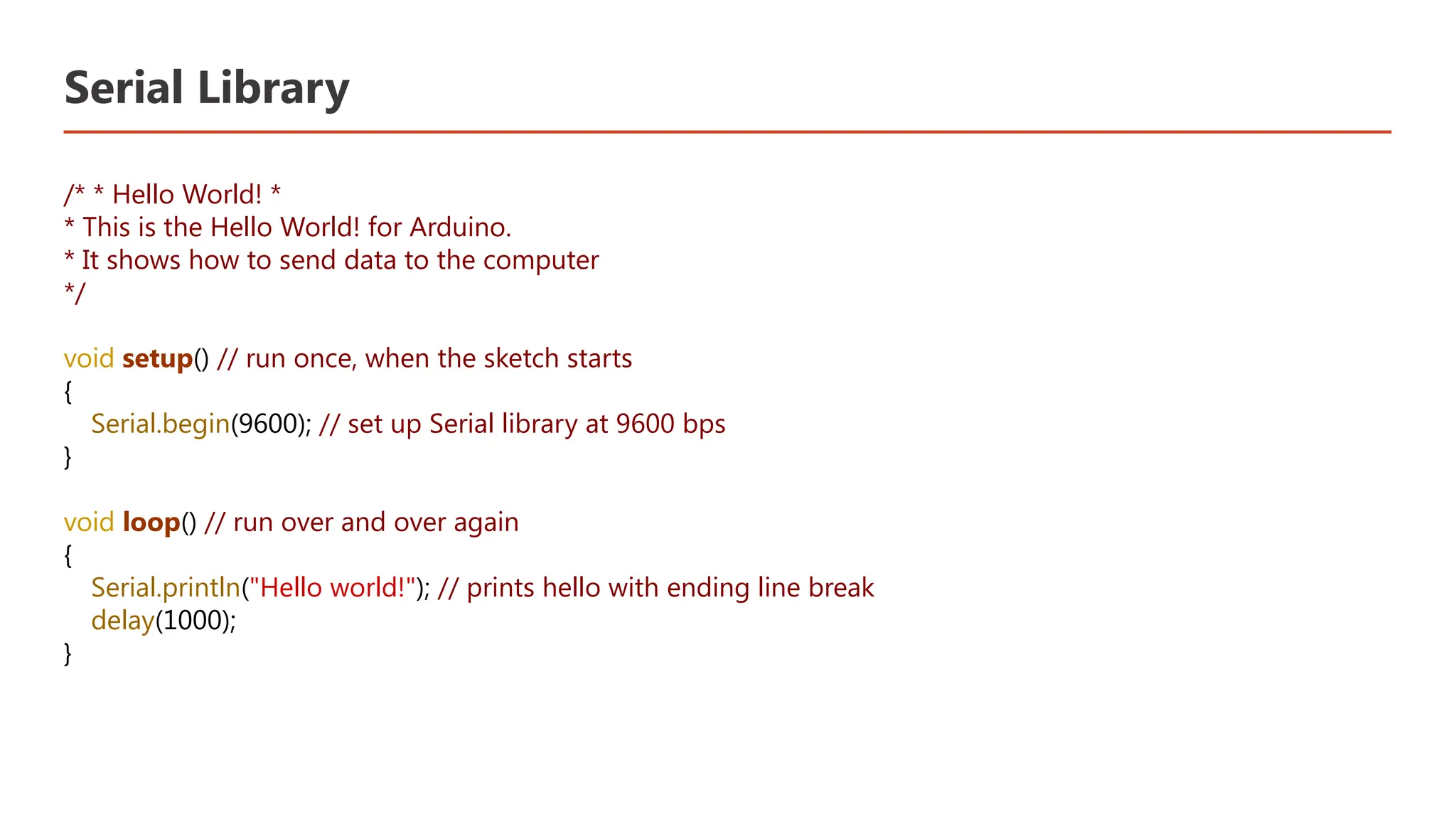 Serial Library

/* * Hello World! *
* This is the Hello World! for Arduino.
* It shows how to send data to the computer
*/

void setup() // run once, when the sketch starts
{
  Serial.begin(9600); // set up Serial library at 9600 bps
}

void loop() // run over and over again
{
  Serial.println("Hello world!"); // prints hello with ending line break
  delay(1000);
}